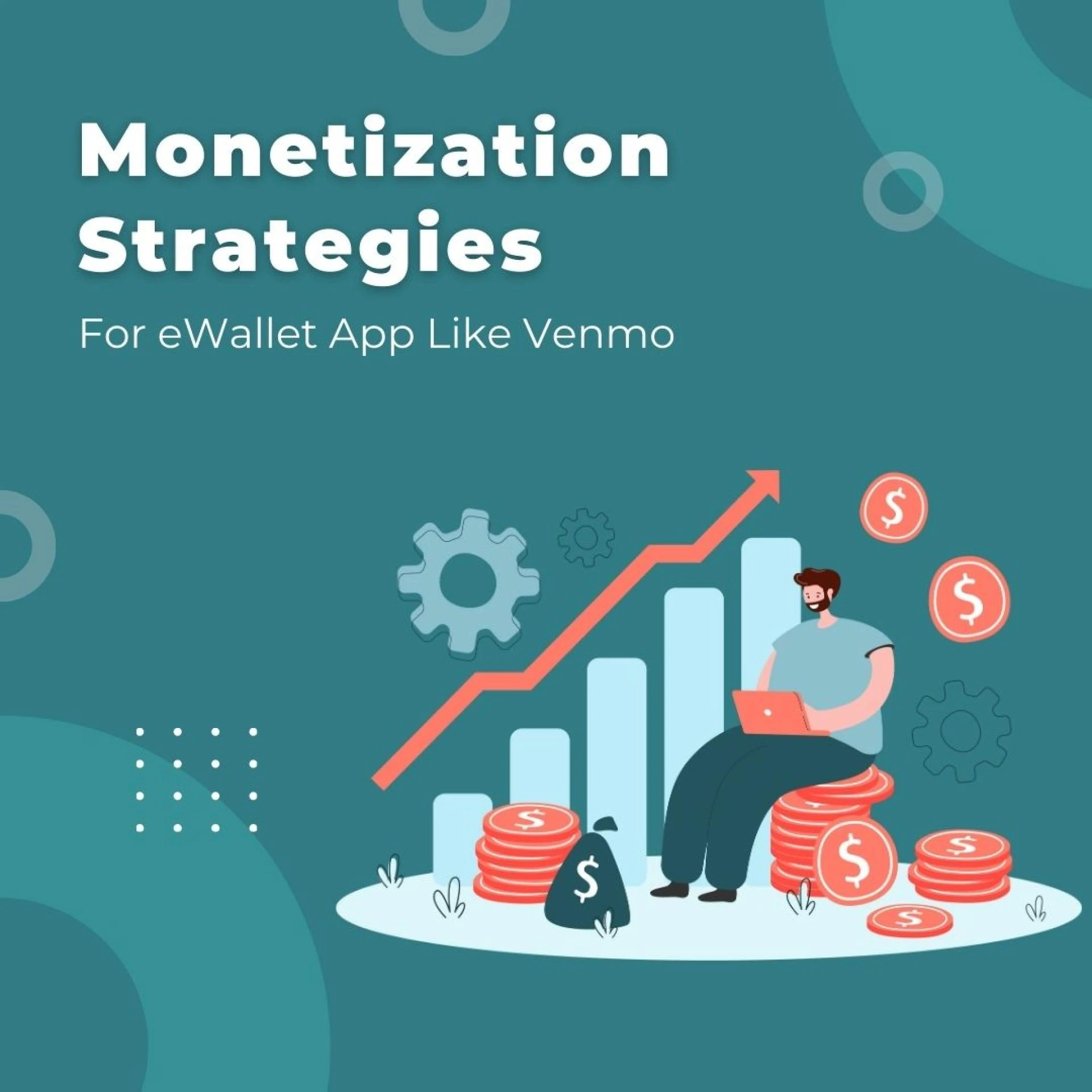 Monetization Strategies

For eWallet App Like Venmo